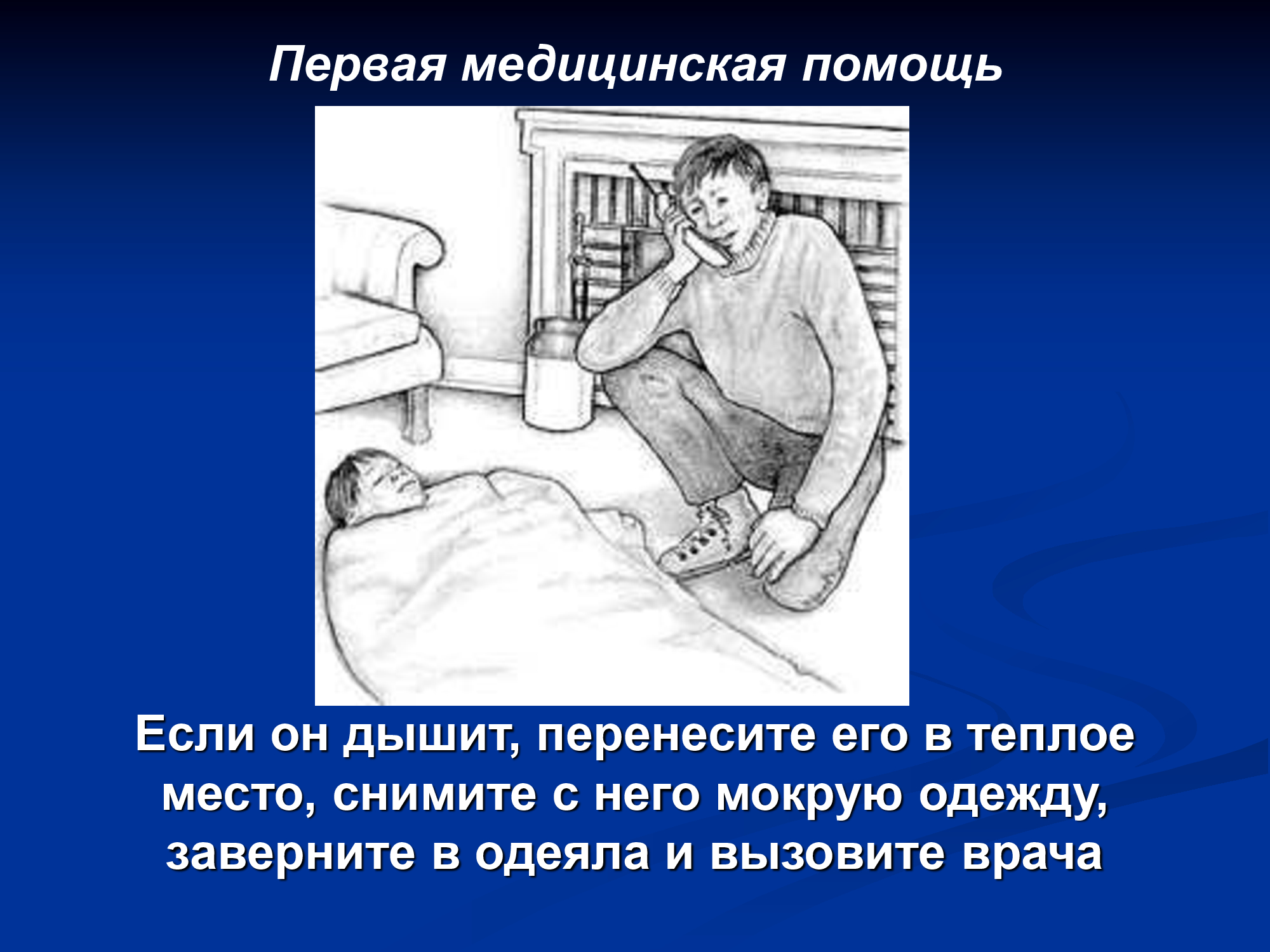 Первая медицинская помощь

Если он дышит, перенесите его в теплое место, снимите с него мокрую одежду, заверните в одеяла и вызовите врача